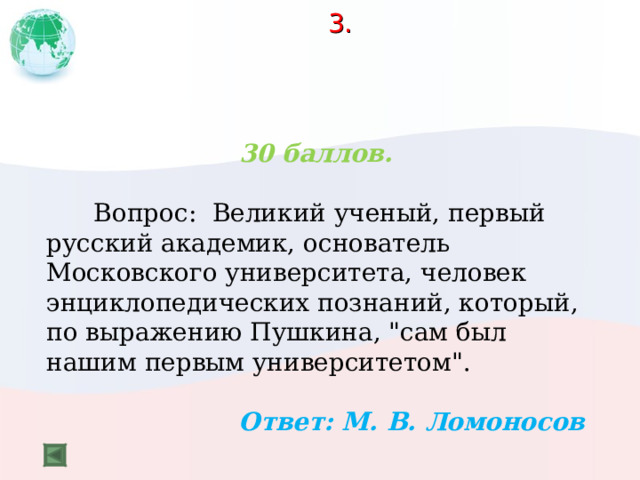 3.

30 баллов.

Вопрос: Великий ученый, первый русский академик, основатель Московского университета, человек энциклопедических познаний, который, по выражению Пушкина, "сам был нашим первым университетом".

Ответ: М. В. Ломоносов